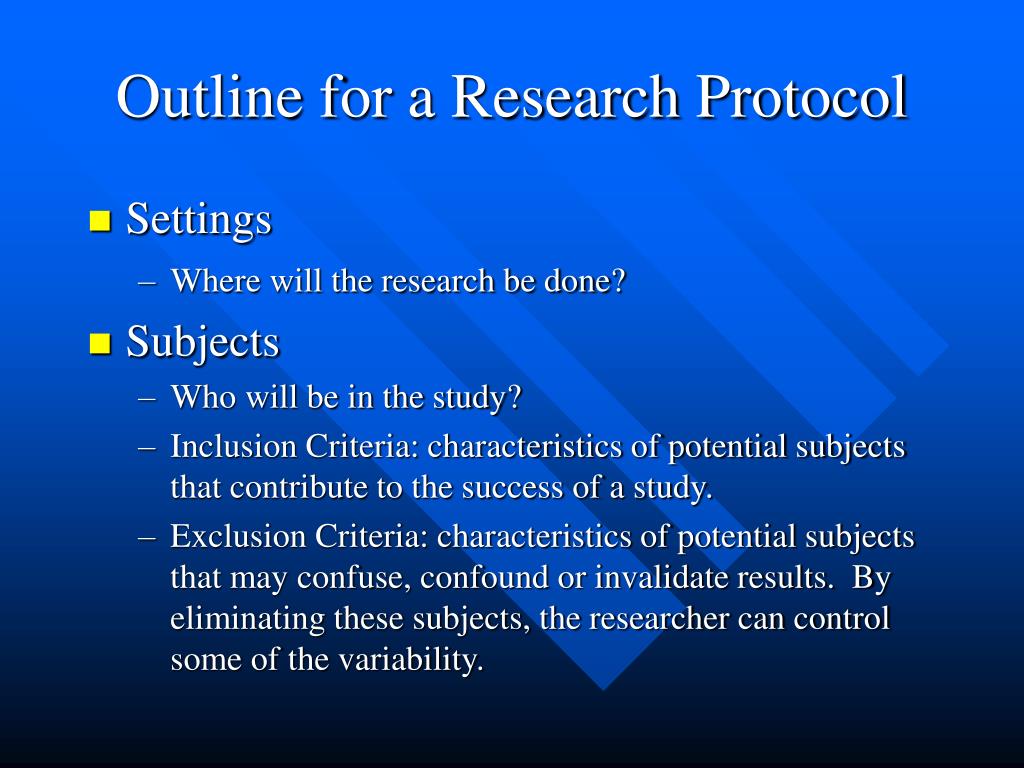 Outline for a Research Protocol

Settings

– Where will the research be done?

Subjects

– Who will be in the study?

– Inclusion Criteria: characteristics of potential subjects that contribute to the success of a study.

– Exclusion Criteria: characteristics of potential subjects that may confuse, confound or invalidate results.  By eliminating these subjects, the researcher can control some of the variability.